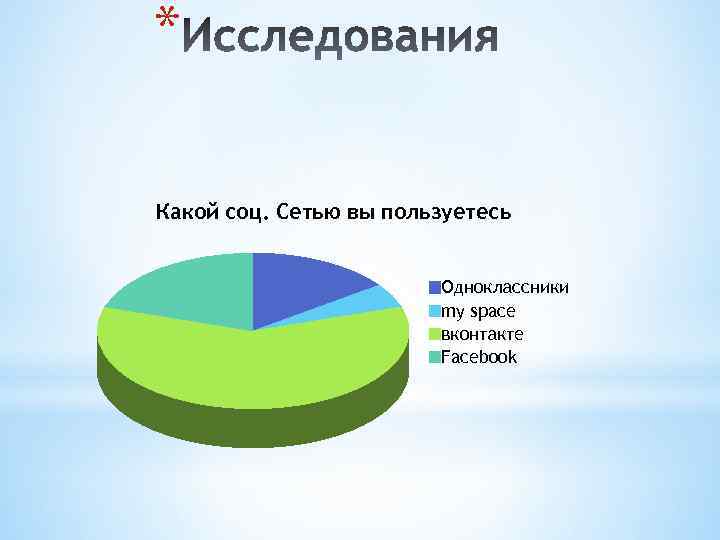 *Исследования

Какой соц. Сетью вы пользуетесь

Одноклассники
my space
вконтакте
Facebook